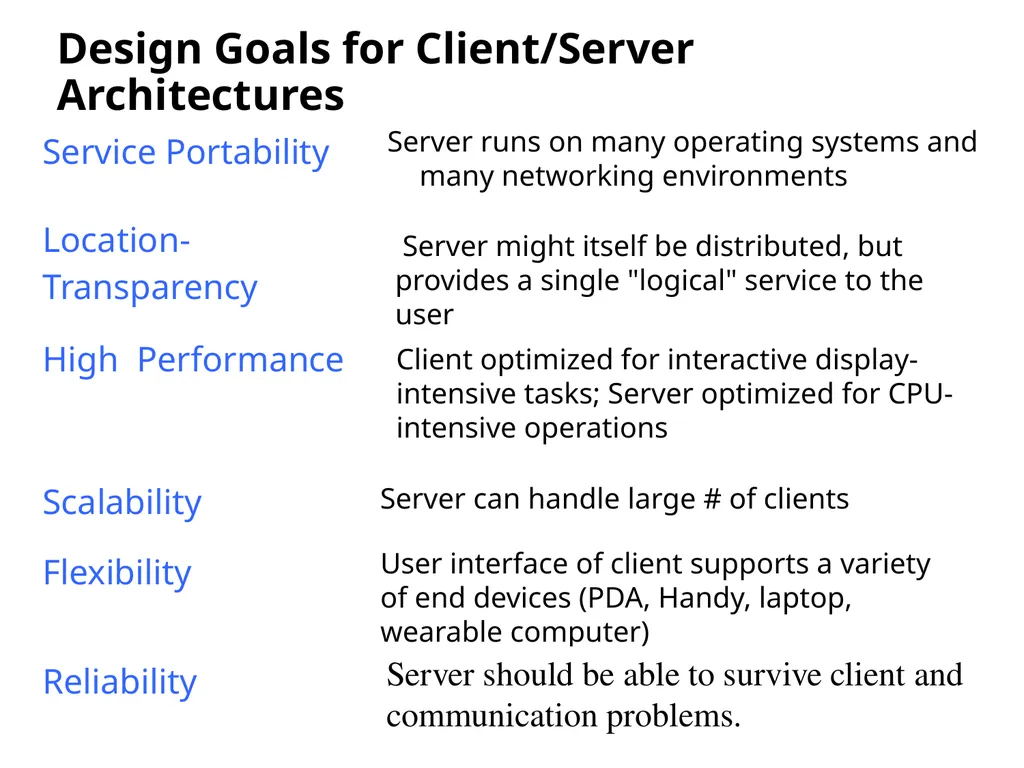 Design Goals for Client/Server Architectures

Service Portability

Server runs on many operating systems and many networking environments

Location-Transparency

Server might itself be distributed, but provides a single "logical" service to the user

High Performance

Client optimized for interactive display-intensive tasks; Server optimized for CPU-intensive operations

Scalability

Server can handle large # of clients

Flexibility

User interface of client supports a variety of end devices (PDA, Handy, laptop, wearable computer)

Reliability

Server should be able to survive client and communication problems.